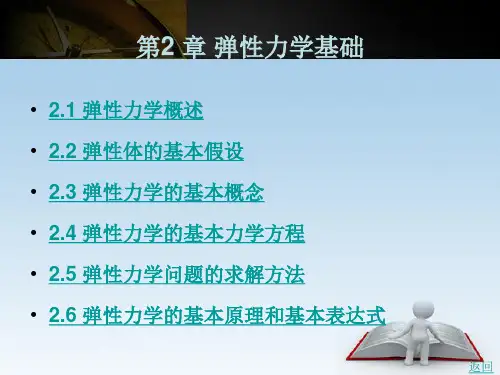 第2 章 弹性力学基础

• 2.1 弹性力学概述
• 2.2 弹性体的基本假设
• 2.3 弹性力学的基本概念
• 2.4 弹性力学的基本力学方程
• 2.5 弹性力学问题的求解方法
• 2.6 弹性力学的基本原理和基本表达式

返回